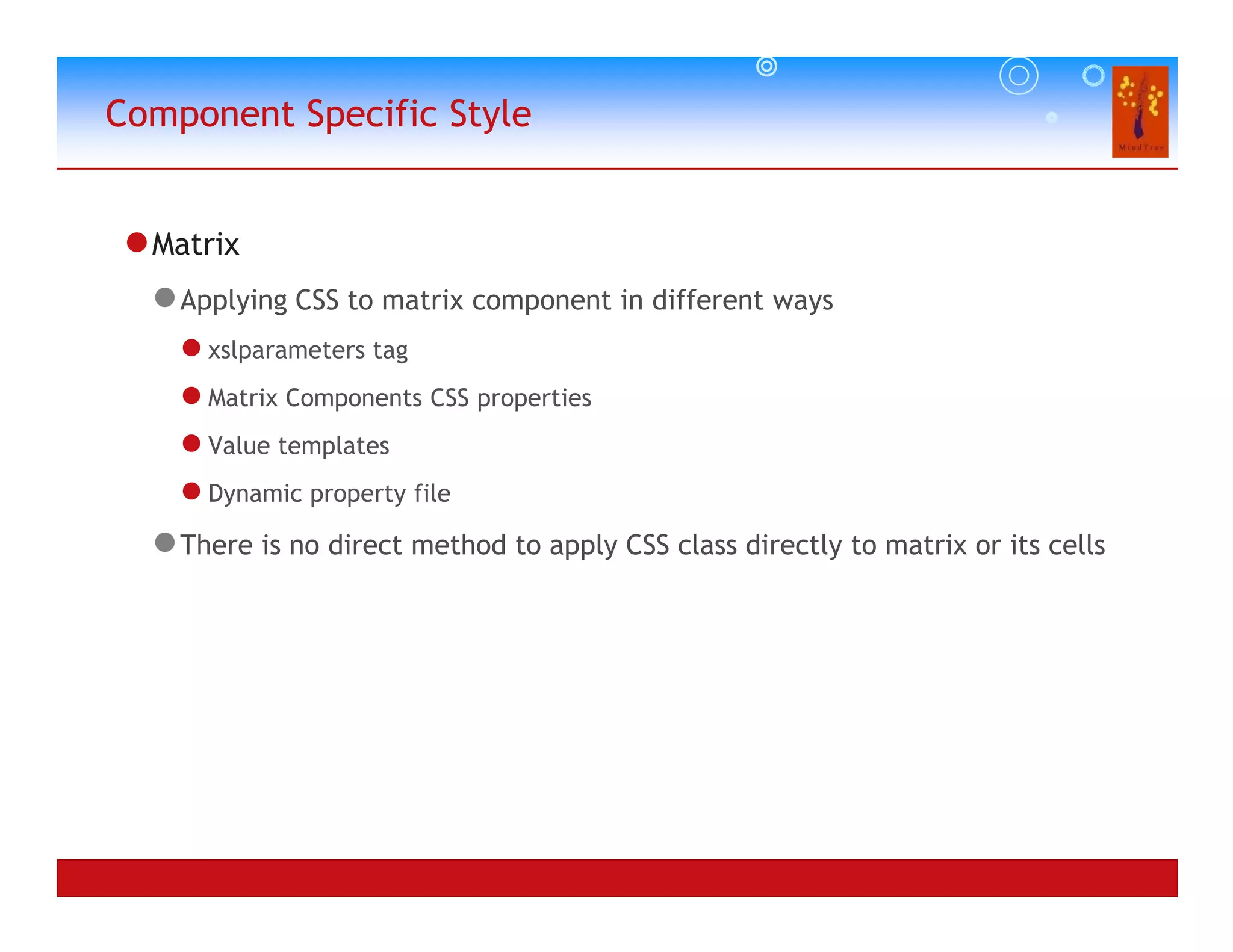 Component Specific Style

MindTree

Matrix

Applying CSS to matrix component in different ways

xslparameters tag

Matrix Components CSS properties

Value templates

Dynamic property file

There is no direct method to apply CSS class directly to matrix or its cells